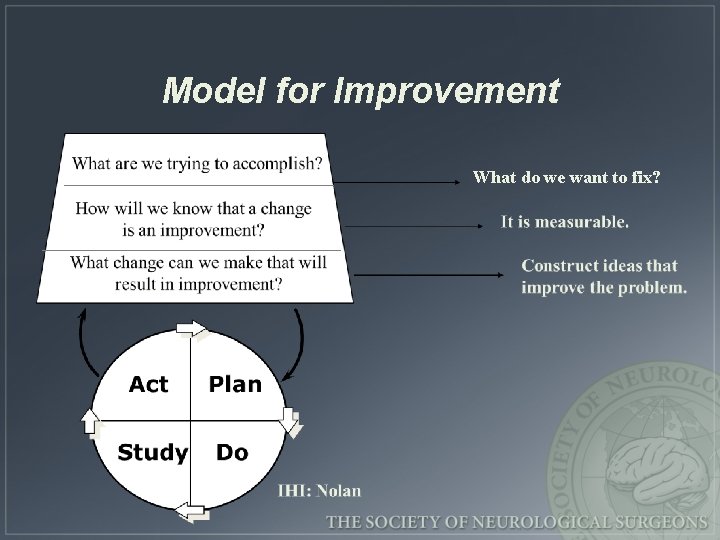 Model for Improvement

What are we trying to accomplish?

How will we know that a change is an improvement?

What change can we make that will result in improvement?

What do we want to fix?

It is measurable.

Construct ideas that improve the problem.

Act

Plan

Study

Do

IHI: Nolan

SOCIETY OF NEUROLO

THE SOCIETY OF NEUROLOGICAL SURGEONS